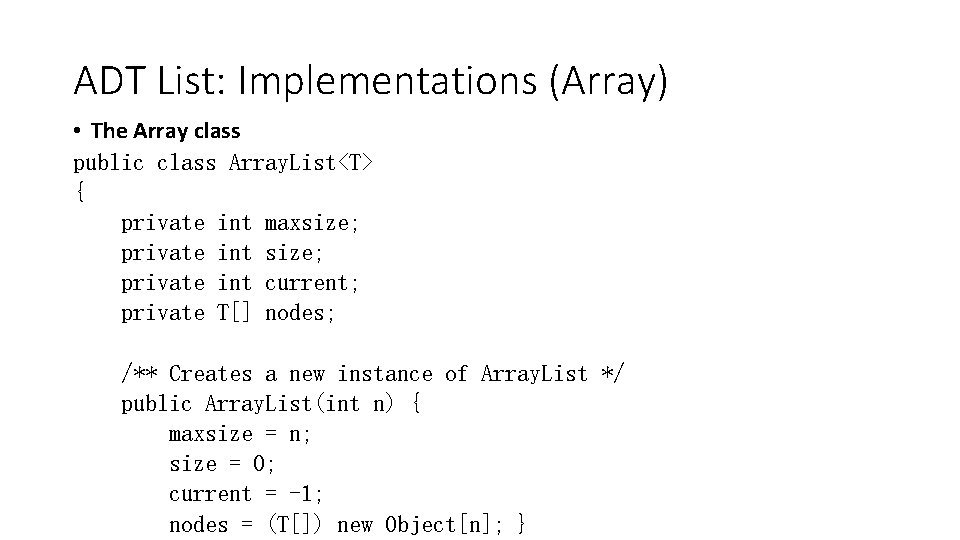 ADT List: Implementations (Array)

• The Array class

public class ArrayList<T>
{
    private int maxsize;
    private int size;
    private int current;
    private T[] nodes;

    /** Creates a new instance of ArrayList */
    public ArrayList(int n) {
        maxsize = n;
        size = 0;
        current = -1;
        nodes = (T[]) new Object[n]; }